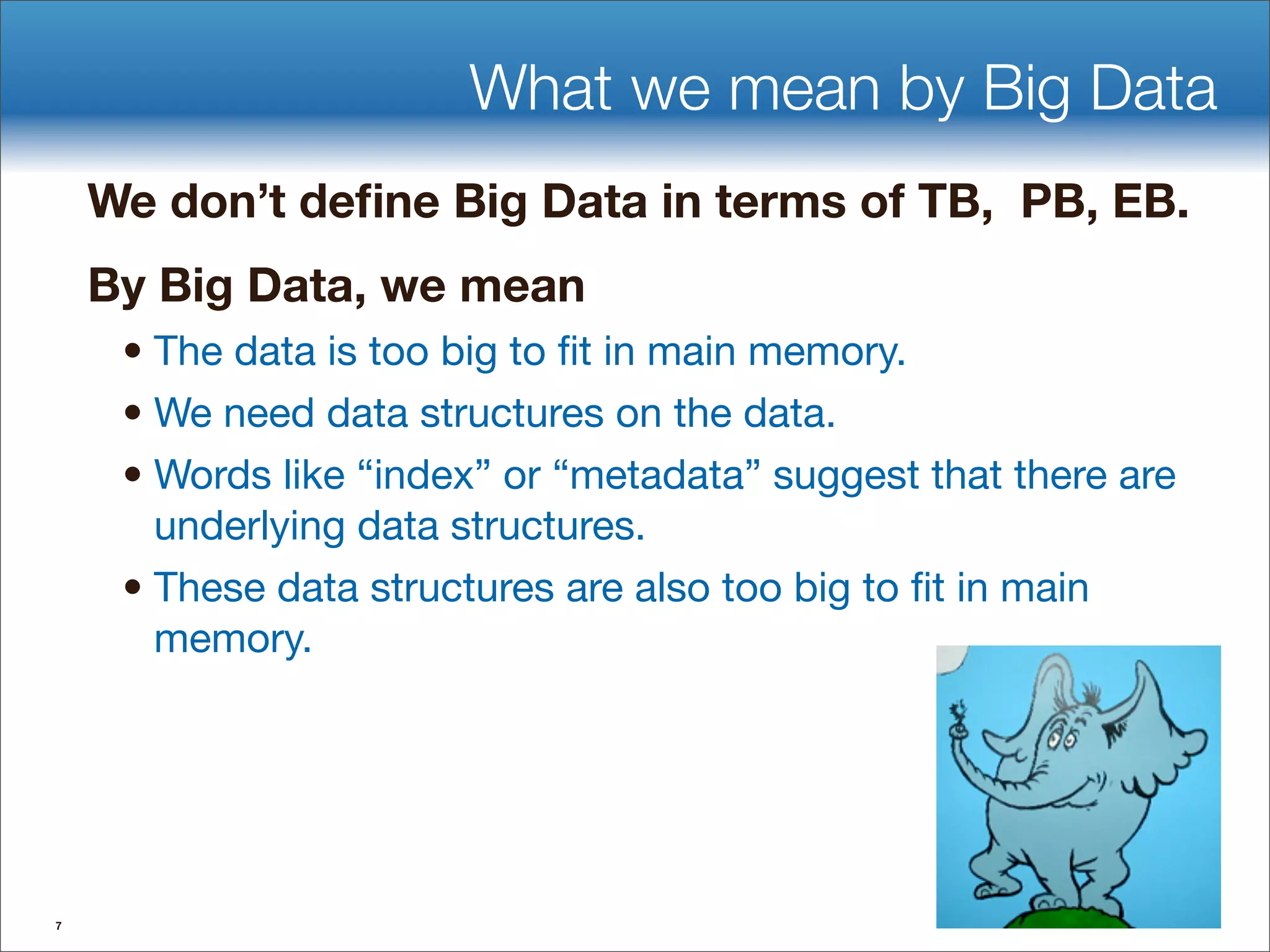 What we mean by Big Data

We don’t define Big Data in terms of TB,  PB, EB.

By Big Data, we mean

• The data is too big to fit in main memory.

• We need data structures on the data.

• Words like “index” or “metadata” suggest that there are underlying data structures.

• These data structures are also too big to fit in main memory.

7